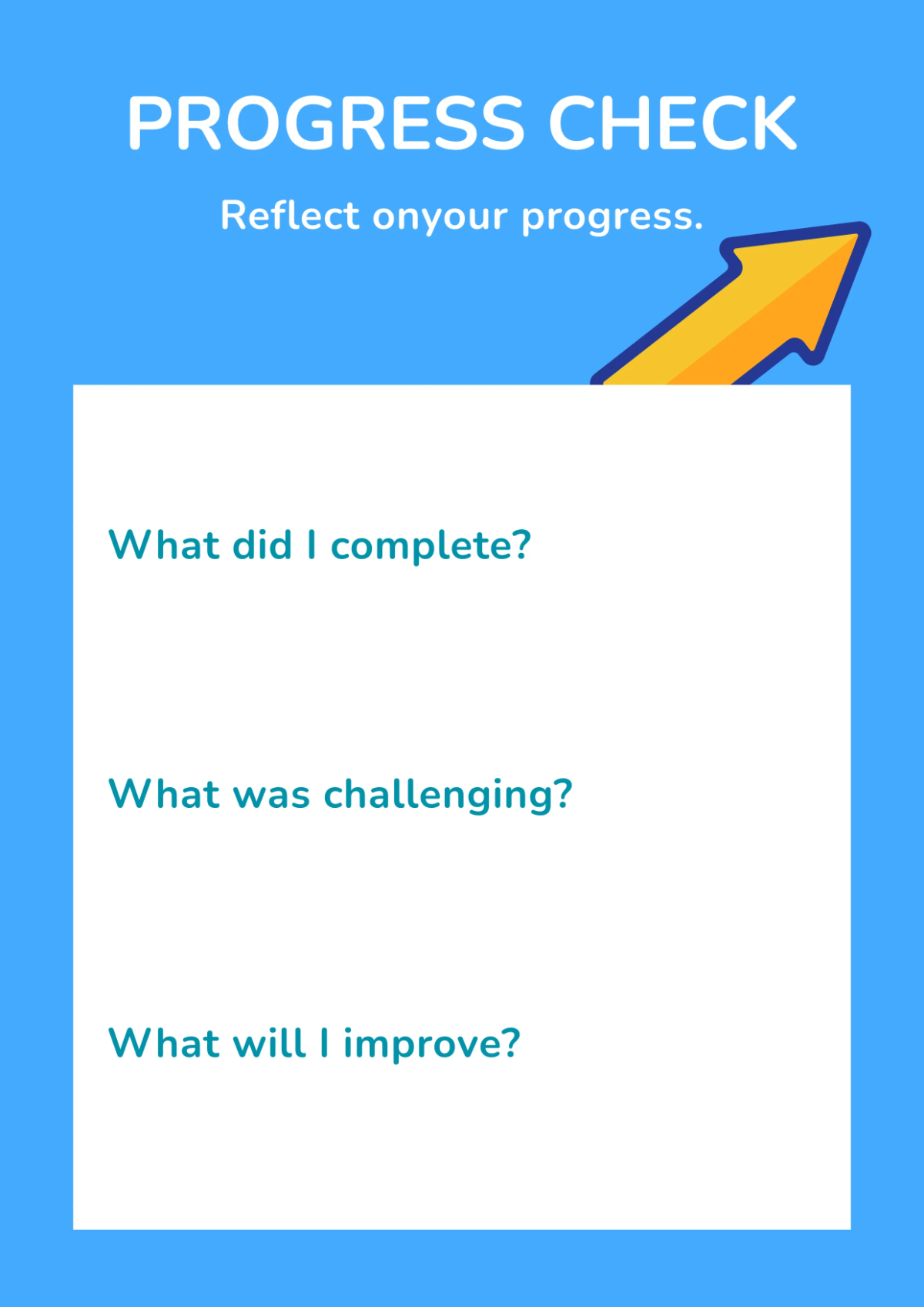 PROGRESS CHECK

Reflect onyour progress.

What did I complete?

What was challenging?

What will I improve?